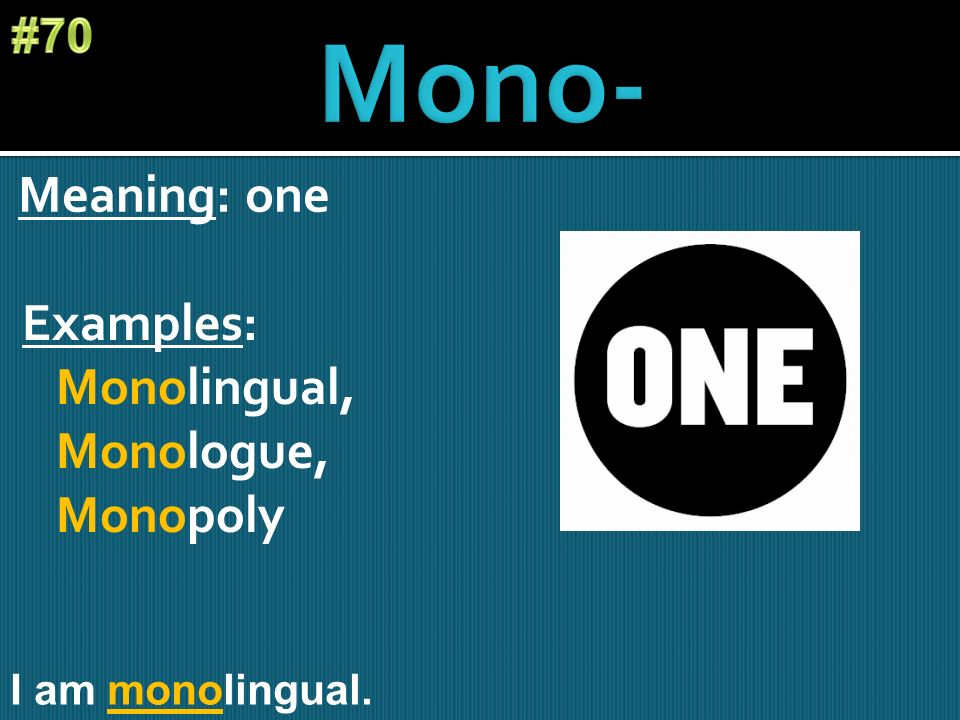 #70

Mono-

Meaning: one

Examples:
Monolingual,
Monologue,
Monopoly

ONE

I am monolingual.